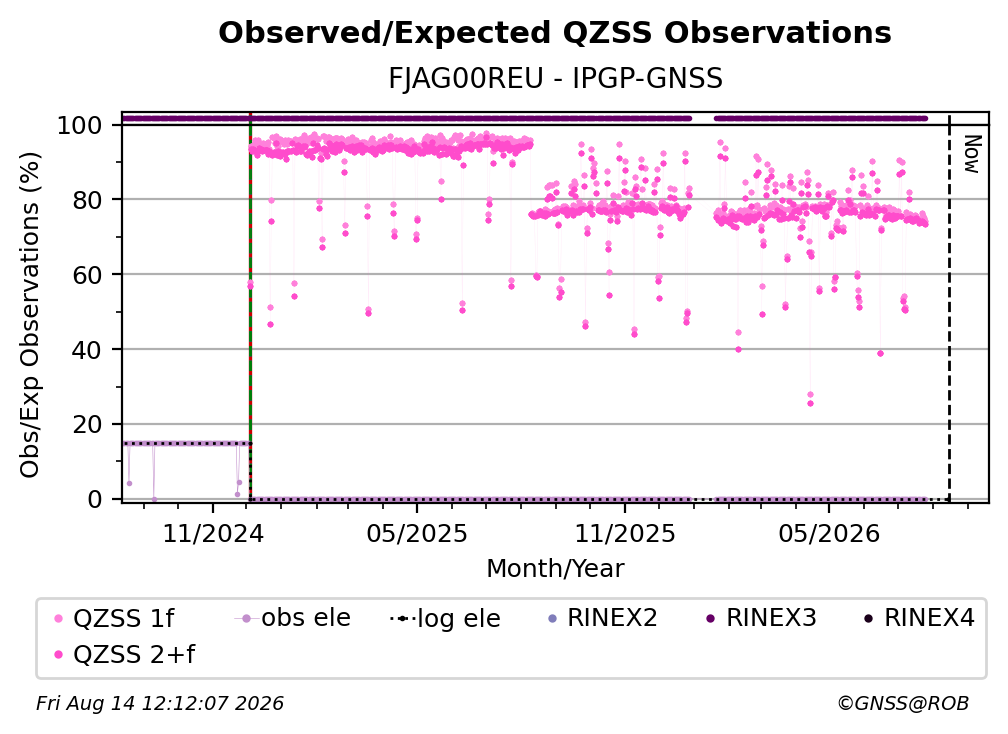 Observed/Expected QZSS Observations
FJAG00REU - IPGP-GNSS

Obs/Exp Observations (%)
100
80
60
40
20
0

Now

11/2024
05/2025
11/2025
05/2026
Month/Year

QZSS 1f
obs ele
log ele
RINEX2
RINEX3
RINEX4
QZSS 2+f

Fri Aug 14 12:12:07 2026
©GNSS@ROB